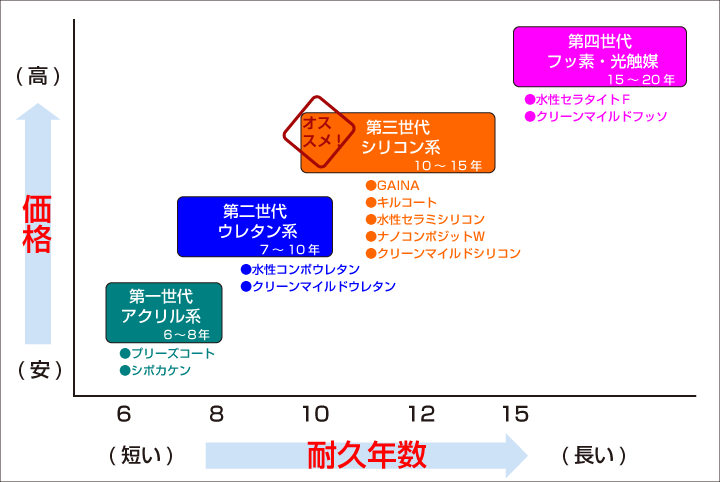 （高）

価格

（安）

第四世代
フッ素・光触媒
15～20年

●水性セラタイトF
●クリーンマイルドフッソ

オススメ！

第三世代
シリコン系
10～15年

●GAINA
●キルコート
●水性セラミシリコン
●ナノコンポジットW
●クリーンマイルドシリコン

第二世代
ウレタン系
7～10年

●水性コンポウレタン
●クリーンマイルドウレタン

第一世代
アクリル系
6～8年

●プリーズコート
●シポカケン

6　8　10　12　15

（短い）　耐久年数　（長い）